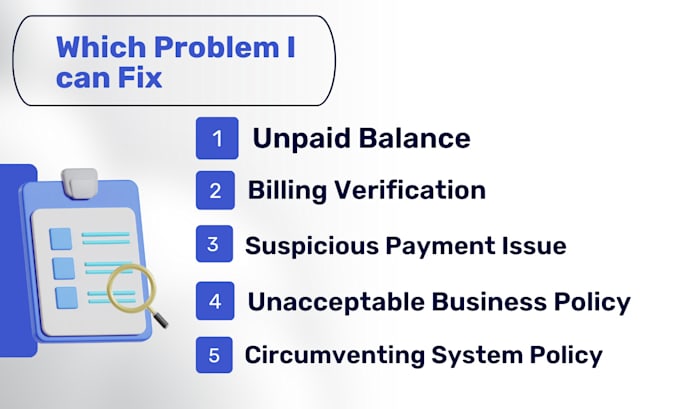 Which Problem I can Fix

1 Unpaid Balance

2 Billing Verification

3 Suspicious Payment Issue

4 Unacceptable Business Policy

5 Circumventing System Policy